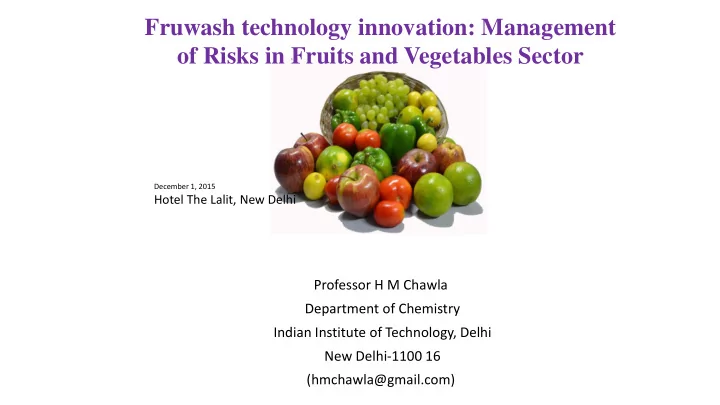 Fruwash technology innovation: Management of Risks in Fruits and Vegetables Sector

December 1, 2015
Hotel The Lalit, New Delhi

Professor H M Chawla
Department of Chemistry
Indian Institute of Technology, Delhi
New Delhi-1100 16
(hmchawla@gmail.com)